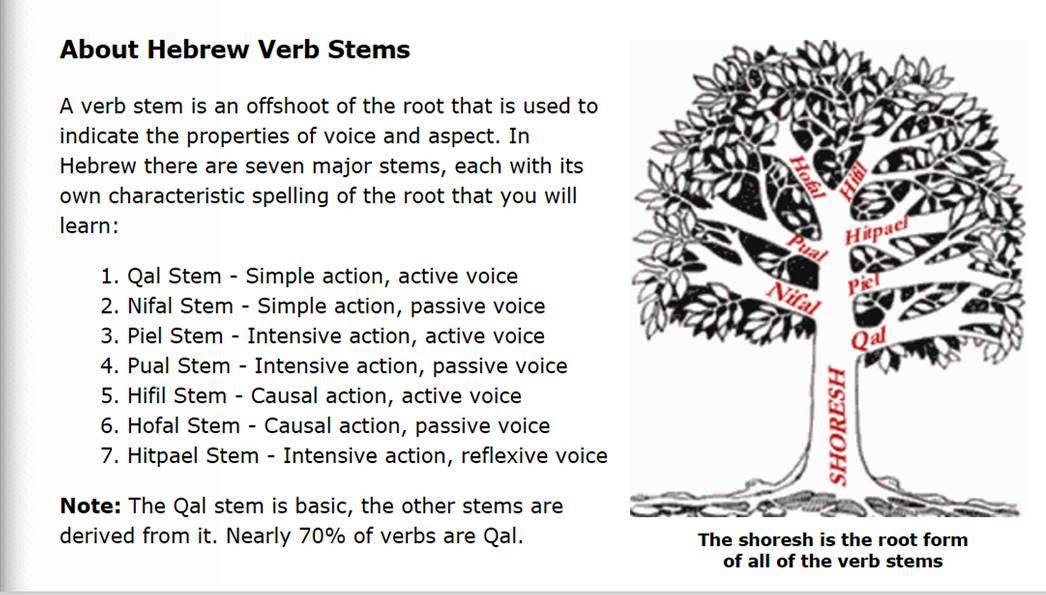 About Hebrew Verb Stems

A verb stem is an offshoot of the root that is used to indicate the properties of voice and aspect. In Hebrew there are seven major stems, each with its own characteristic spelling of the root that you will learn:

1. Qal Stem - Simple action, active voice
2. Nifal Stem - Simple action, passive voice
3. Piel Stem - Intensive action, active voice
4. Pual Stem - Intensive action, passive voice
5. Hifil Stem - Causal action, active voice
6. Hofal Stem - Causal action, passive voice
7. Hitpael Stem - Intensive action, reflexive voice

**Note:** The Qal stem is basic, the other stems are derived from it. Nearly 70% of verbs are Qal.

Hofal
Hifil
Pual
Hitpael
Nifal
Piel
Qal
SHORESH

The shoresh is the root form of all of the verb stems